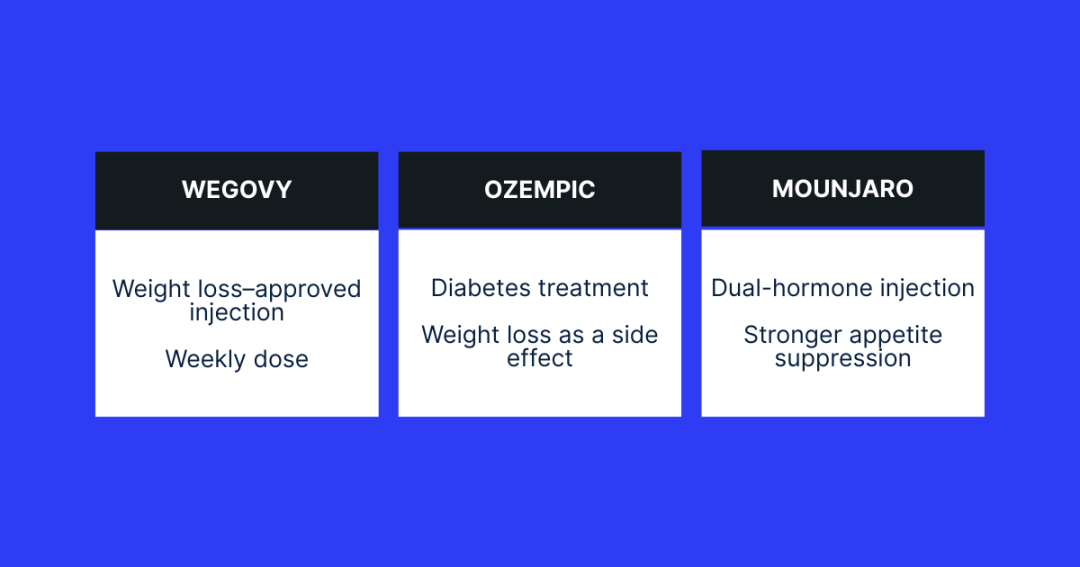 WEGOVY

Weight loss–approved injection

Weekly dose

OZEMPIC

Diabetes treatment

Weight loss as a side effect

MOUNJARO

Dual-hormone injection

Stronger appetite suppression